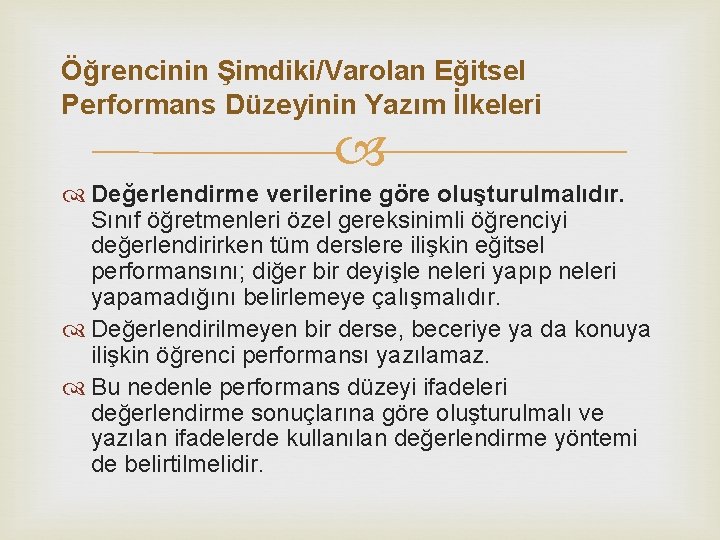 Öğrencinin Şimdiki/Varolan Eğitsel Performans Düzeyinin Yazım İlkeleri

Değerlendirme verilerine göre oluşturulmalıdır. Sınıf öğretmenleri özel gereksinimli öğrenciyi değerlendirirken tüm derslere ilişkin eğitsel performansını; diğer bir deyişle neleri yapıp neleri yapamadığını belirlemeye çalışmalıdır.

Değerlendirilmeyen bir derse, beceriye ya da konuya ilişkin öğrenci performansı yazılamaz.

Bu nedenle performans düzeyi ifadeleri değerlendirme sonuçlarına göre oluşturulmalı ve yazılan ifadelerde kullanılan değerlendirme yöntemi de belirtilmelidir.